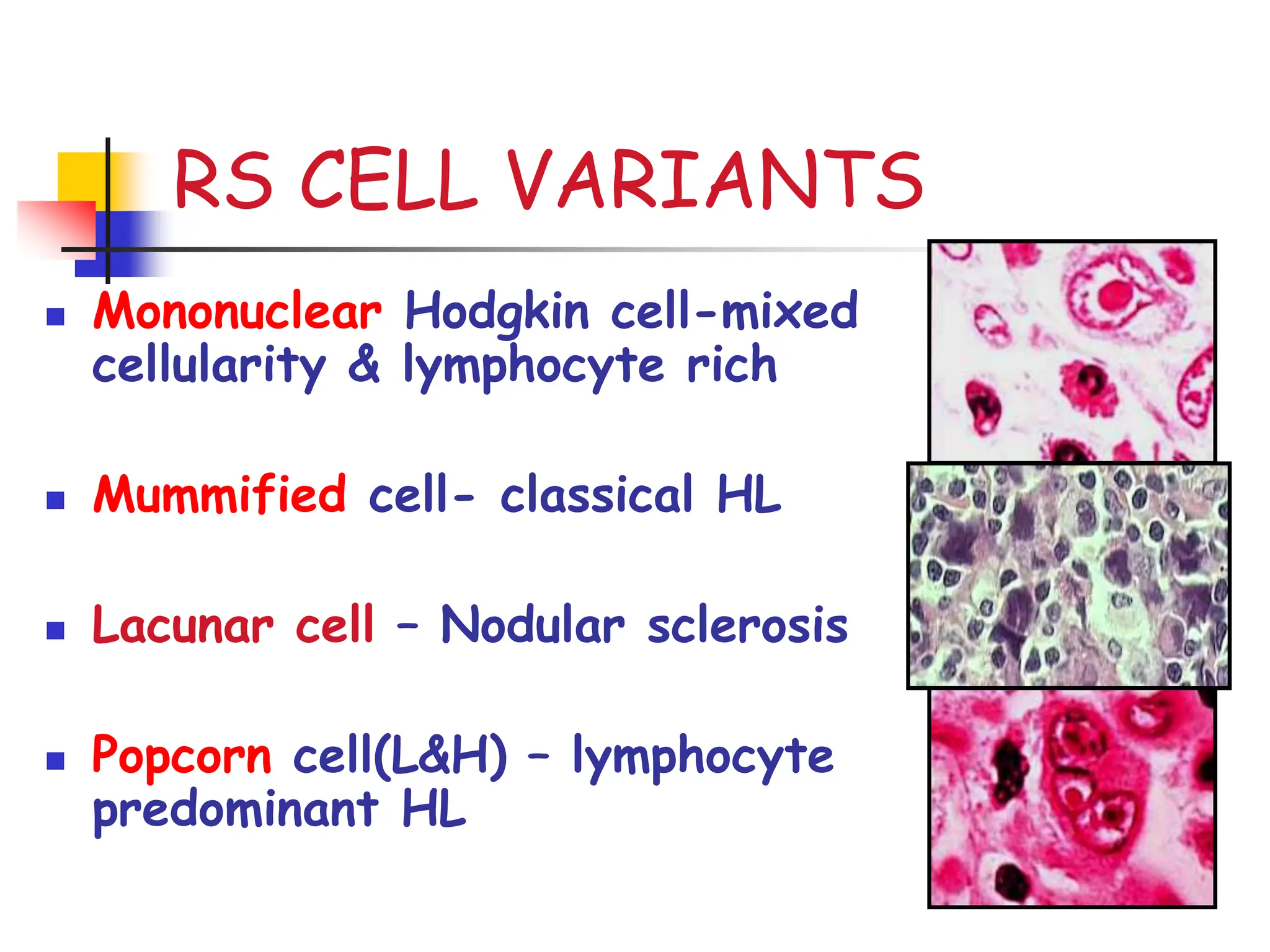 RS CELL VARIANTS

- Mononuclear Hodgkin cell-mixed cellularity & lymphocyte rich

- Mummified cell- classical HL

- Lacunar cell – Nodular sclerosis

- Popcorn cell(L&H) – lymphocyte predominant HL